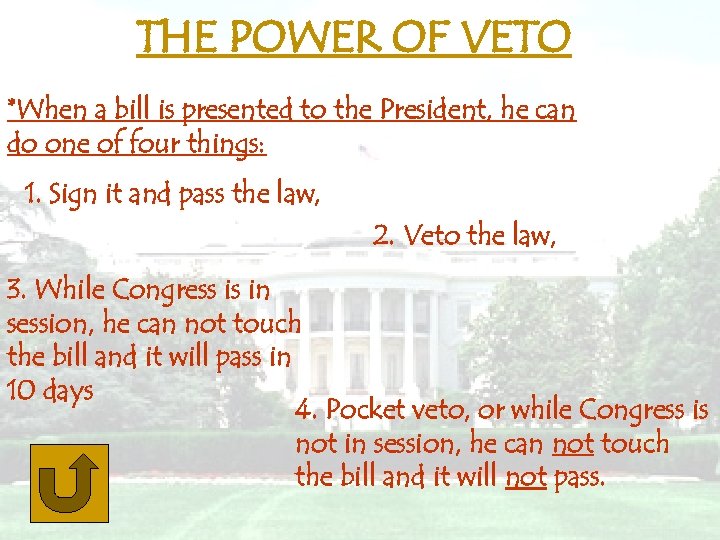 THE POWER OF VETO

*When a bill is presented to the President, he can do one of four things:

1. Sign it and pass the law,

2. Veto the law,

3. While Congress is in session, he can not touch the bill and it will pass in 10 days

4. Pocket veto, or while Congress is not in session, he can not touch the bill and it will not pass.